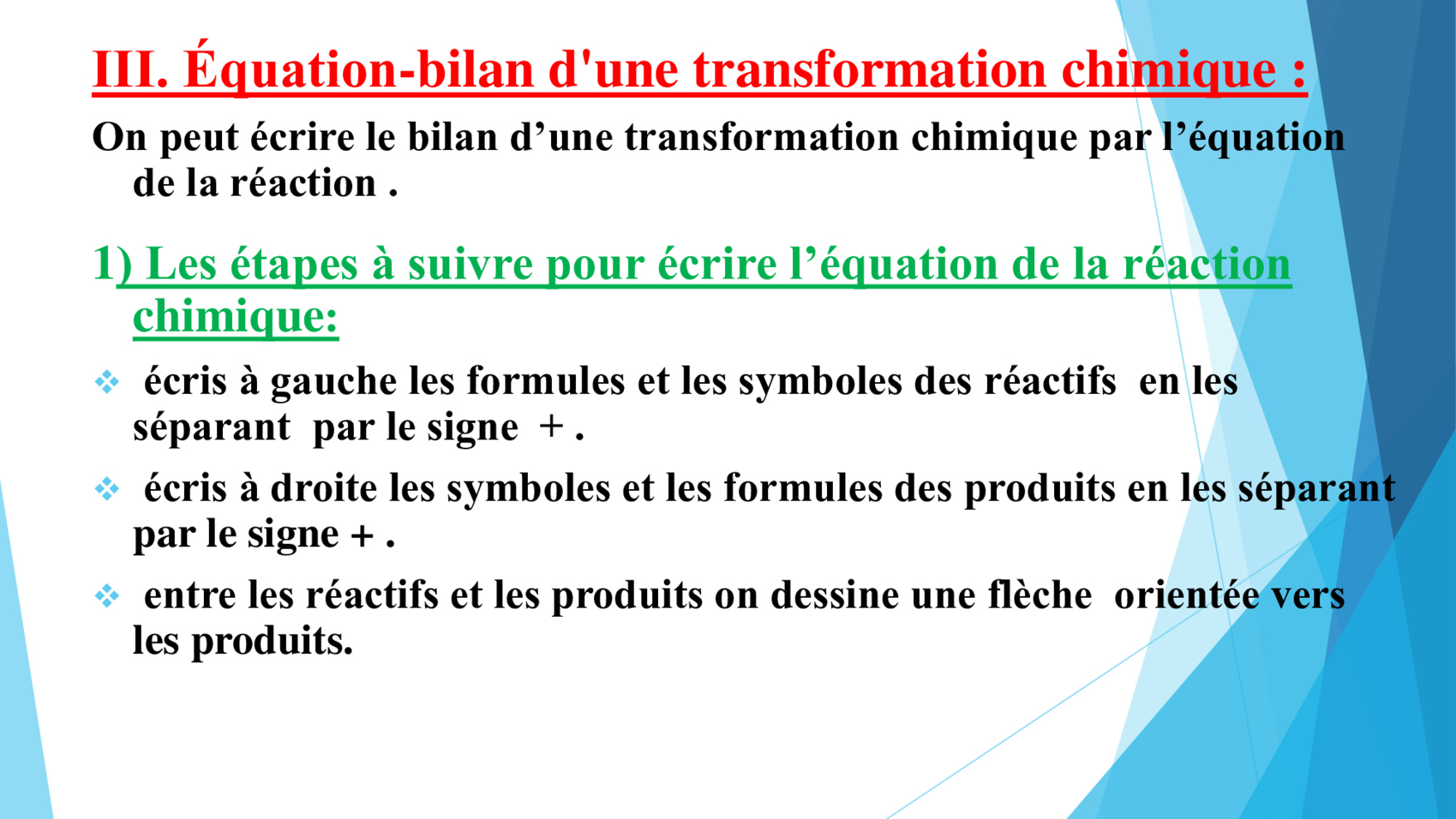 III. Équation-bilan d'une transformation chimique :

On peut écrire le bilan d’une transformation chimique par l’équation de la réaction .

1) Les étapes à suivre pour écrire l’équation de la réaction chimique:

❖ écris à gauche les formules et les symboles des réactifs en les séparant par le signe + .

❖ écris à droite les symboles et les formules des produits en les séparant par le signe + .

❖ entre les réactifs et les produits on dessine une flèche orientée vers les produits.